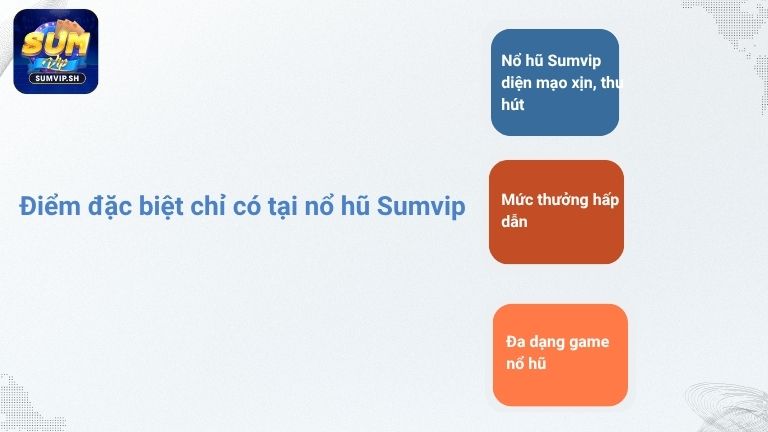 SUM
Vip
SUMVIP.SH

Điểm đặc biệt chỉ có tại nổ hũ Sumvip

Nổ hũ Sumvip diện mạo xịn, thu hút

Mức thưởng hấp dẫn

Đa dạng game nổ hũ